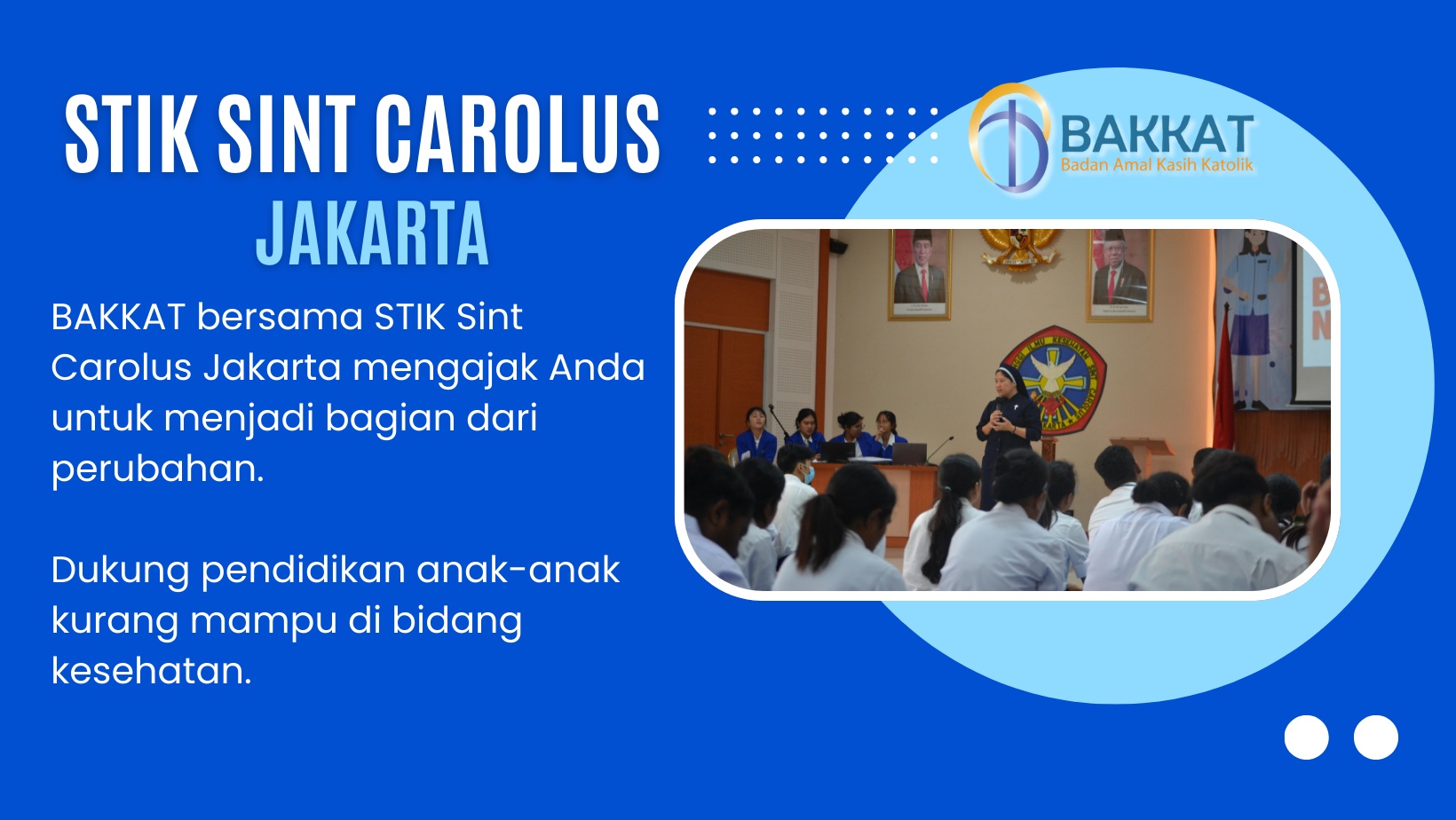 STIK SINT CAROLUS
JAKARTA

BAKKAT
Badan Amal Kasih Katolik

BAKKAT bersama STIK Sint Carolus Jakarta mengajak Anda untuk menjadi bagian dari perubahan.

Dukung pendidikan anak-anak kurang mampu di bidang kesehatan.